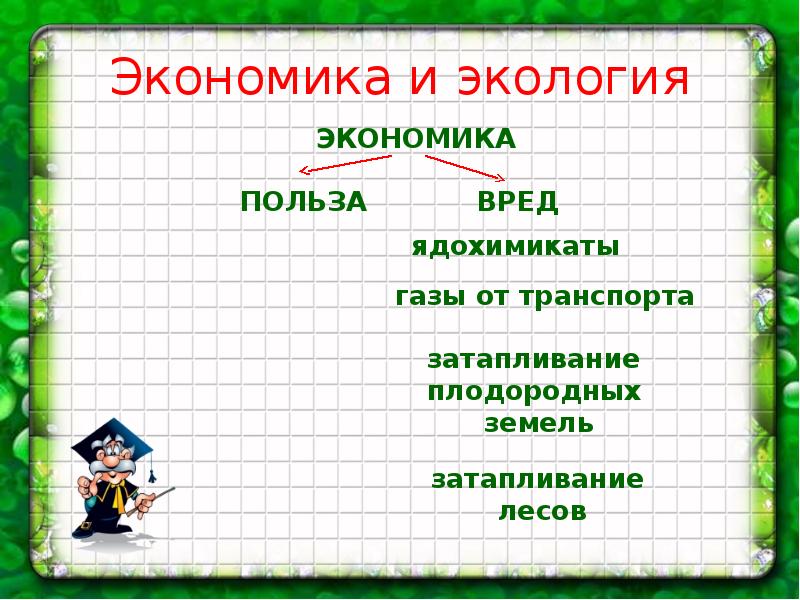 Экономика и экология

ЭКОНОМИКА

ПОЛЬЗА

ВРЕД

ядохимикаты

газы от транспорта

затапливание плодородных земель

затапливание лесов